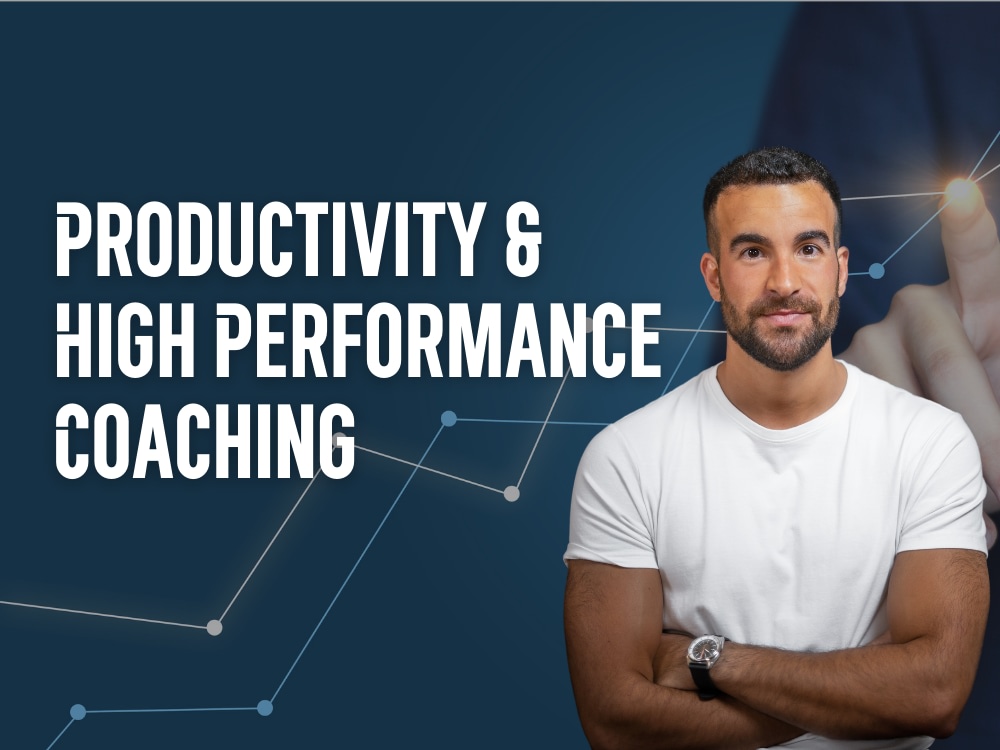 PRODUCTIVITY &
HIGH PERFORMANCE
COACHING